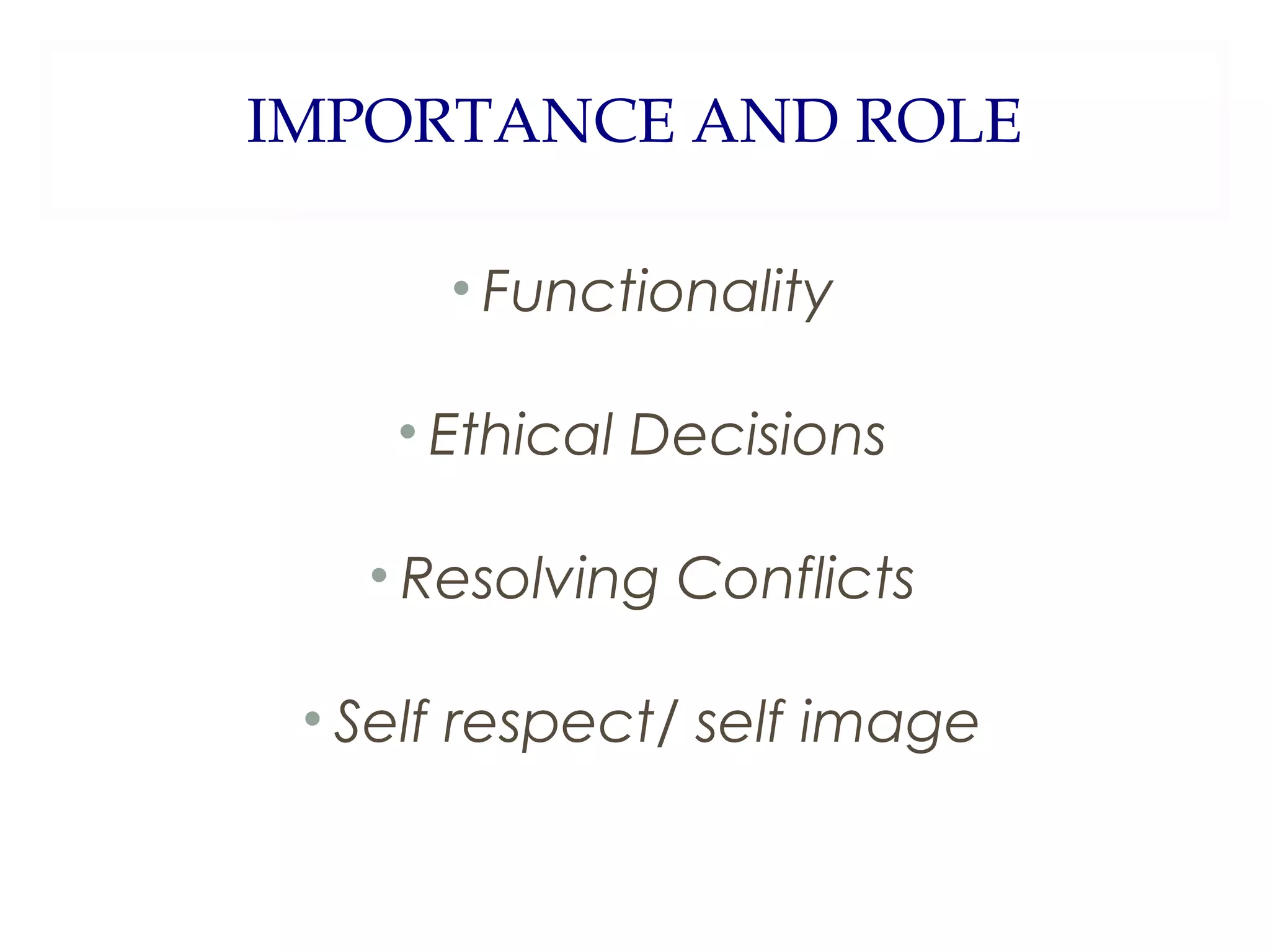 IMPORTANCE AND ROLE

• Functionality

• Ethical Decisions

• Resolving Conflicts

• Self respect/ self image